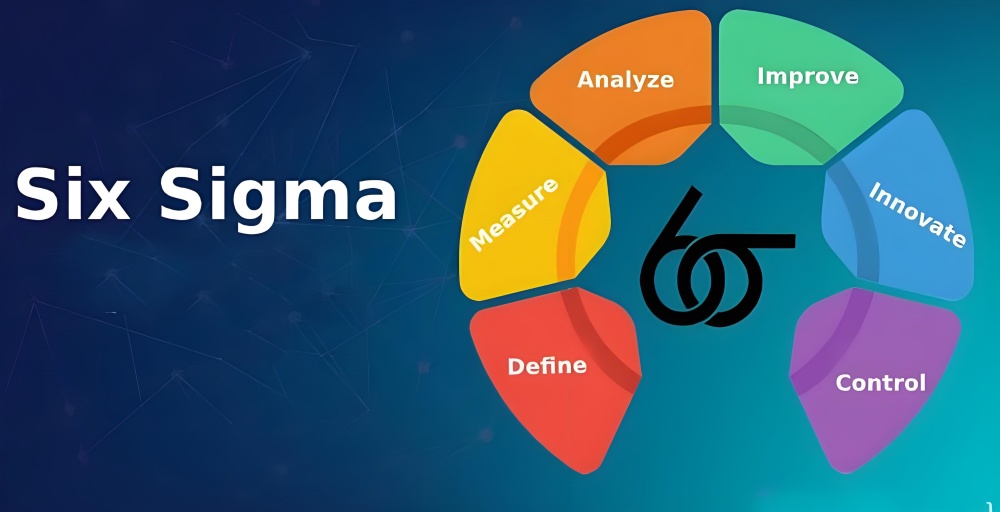 Six Sigma

Define

Measure

Analyze

Improve

Innovate

Control

$6\sigma$